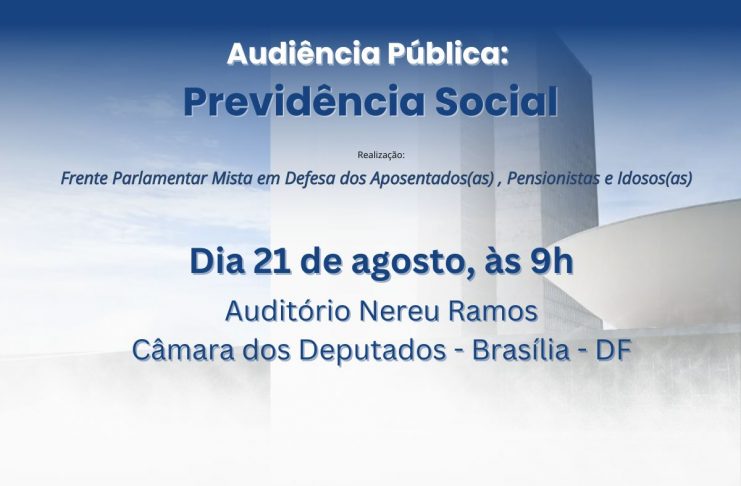 Audiência Pública:
Previdência Social

Realização:
Frente Parlamentar Mista em Defesa dos Aposentados(as) , Pensionistas e Idosos(as)

Dia 21 de agosto, às 9h
Auditório Nereu Ramos
Câmara dos Deputados - Brasília - DF